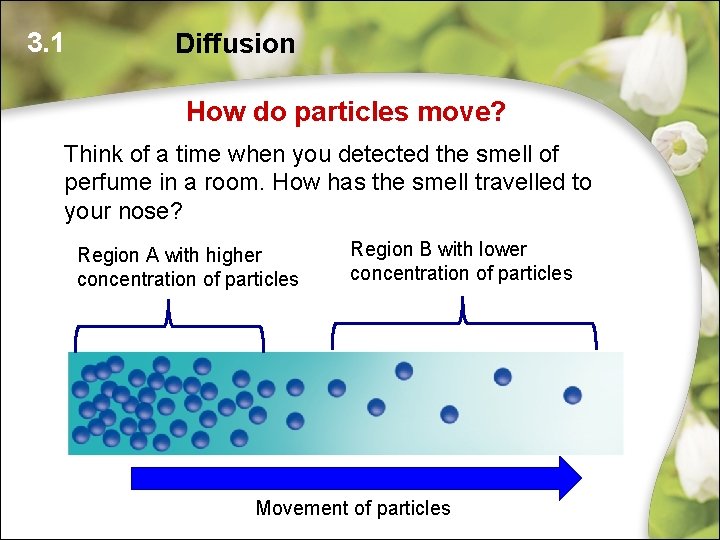 3.1 Diffusion

How do particles move?

Think of a time when you detected the smell of perfume in a room. How has the smell travelled to your nose?

Region A with higher concentration of particles

Region B with lower concentration of particles

Movement of particles